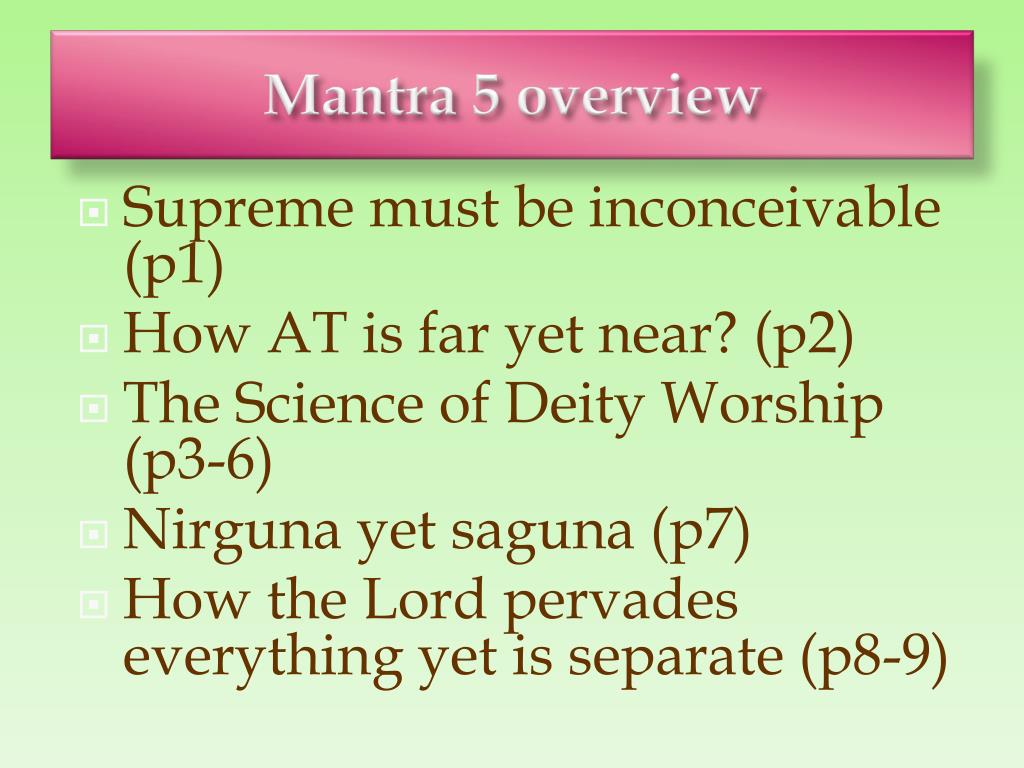 Mantra 5 overview

Supreme must be inconceivable (p1)
How AT is far yet near? (p2)
The Science of Deity Worship (p3-6)
Nirguna yet saguna (p7)
How the Lord pervades everything yet is separate (p8-9)